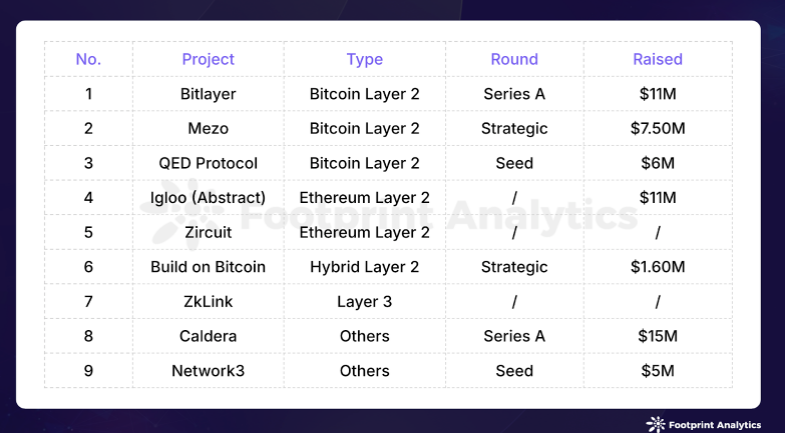 | No. | Project | Type | Round | Raised |
|---|---|---|---|---|
| 1 | Bitlayer | Bitcoin Layer 2 | Series A | \$11M |
| 2 | Mezo | Bitcoin Layer 2 | Strategic | \$7.50M |
| 3 | QED Protocol | Bitcoin Layer 2 | Seed | \$6M |
| 4 | Igloo (Abstract) | Ethereum Layer 2 | / | \$11M |
| 5 | Zircuit | Ethereum Layer 2 | / | / |
| 6 | Build on Bitcoin | Hybrid Layer 2 | Strategic | \$1.60M |
| 7 | ZkLink | Layer 3 | / | / |
| 8 | Caldera | Others | Series A | \$15M |
| 9 | Network3 | Others | Seed | \$5M |

Footprint Analytics

Footprint Analytics